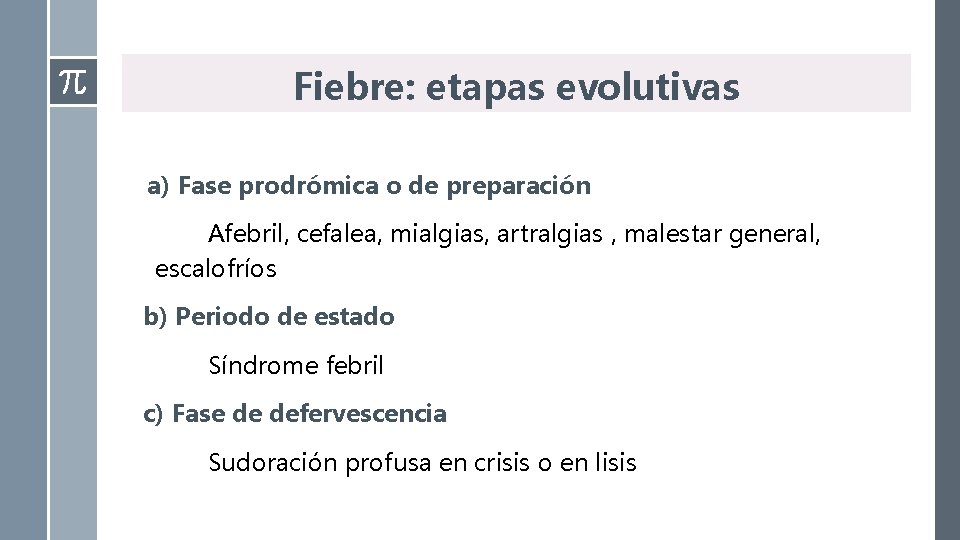 $\pi$

Fiebre: etapas evolutivas

a) Fase prodrómica o de preparación

Afebril, cefalea, mialgias, artralgias , malestar general, escalofríos

b) Periodo de estado

Síndrome febril

c) Fase de defervescencia

Sudoración profusa en crisis o en lisis